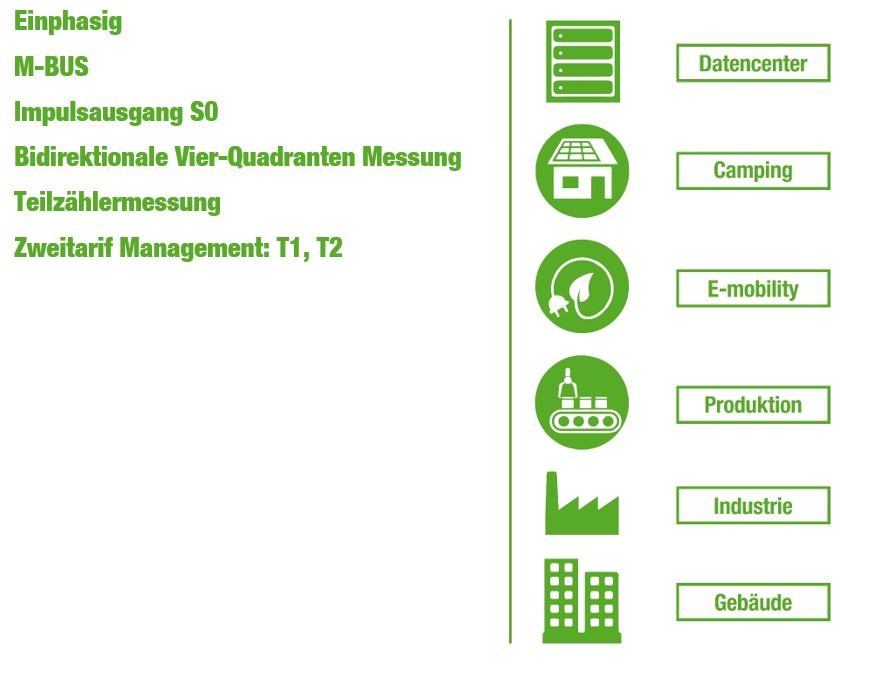 Einphasig

M-BUS

Impulsausgang S0

Bidirektionale Vier-Quadranten Messung

Teilzählermessung

Zweitarif Management: T1, T2

Datencenter

Camping

E-mobility

Produktion

Industrie

Gebäude